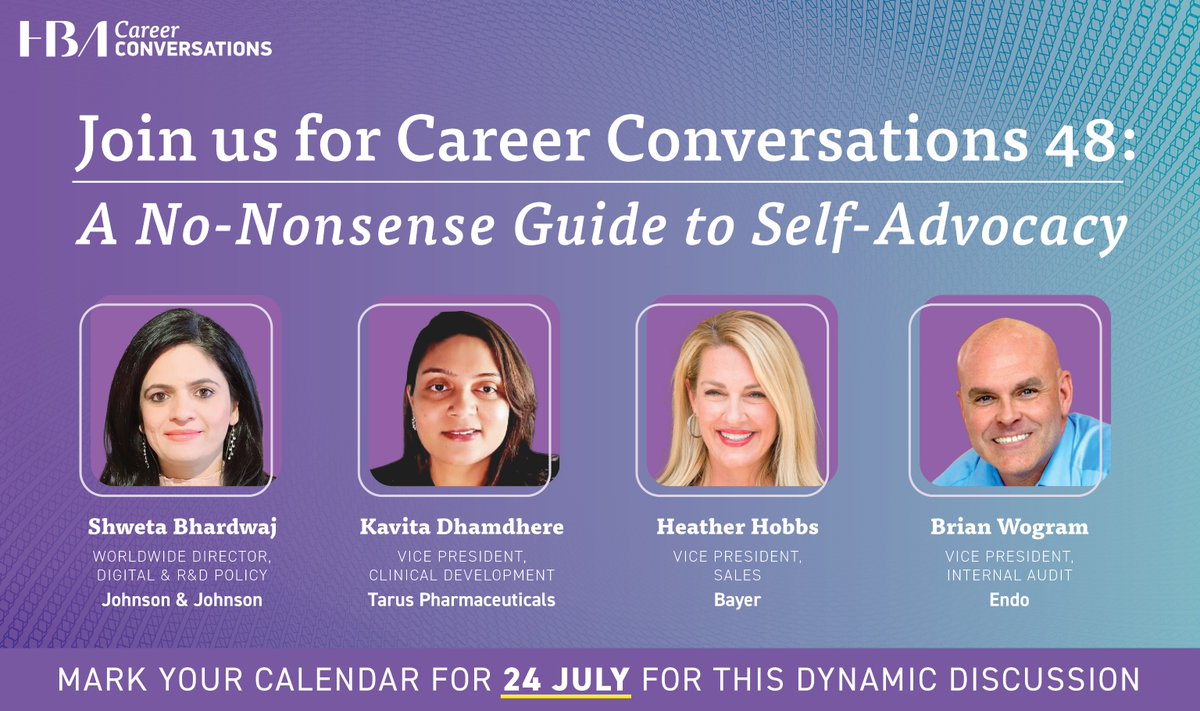 HBA Career CONVERSATIONS

Join us for Career Conversations 48:
A No-Nonsense Guide to Self-Advocacy

Shweta Bhardwaj
WORLDWIDE DIRECTOR, DIGITAL & R&D POLICY
Johnson & Johnson

Kavita Dhamdhere
VICE PRESIDENT, CLINICAL DEVELOPMENT
Tarus Pharmaceuticals

Heather Hobbs
VICE PRESIDENT, SALES
Bayer

Brian Wogram
VICE PRESIDENT, INTERNAL AUDIT
Endo

MARK YOUR CALENDAR FOR 24 JULY FOR THIS DYNAMIC DISCUSSION